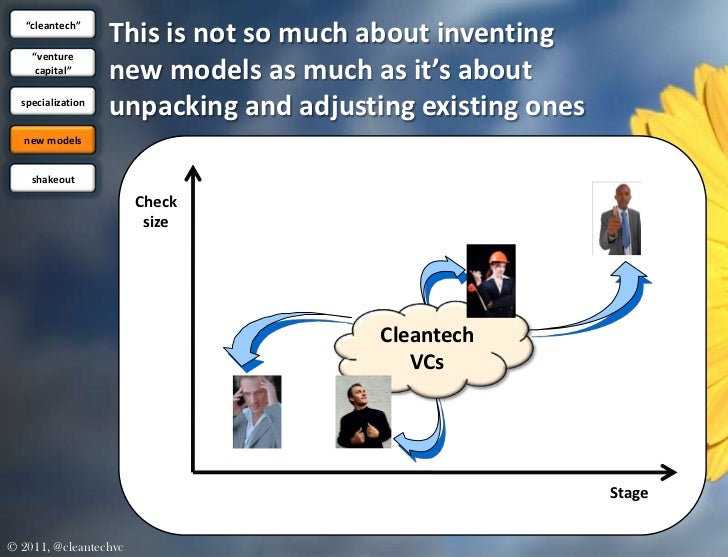 "cleantech"

"venture capital"

specialization

new models

shakeout

This is not so much about inventing new models as much as it's about unpacking and adjusting existing ones

Check size

Cleantech VCs

Stage

© 2011, @cleantechvc